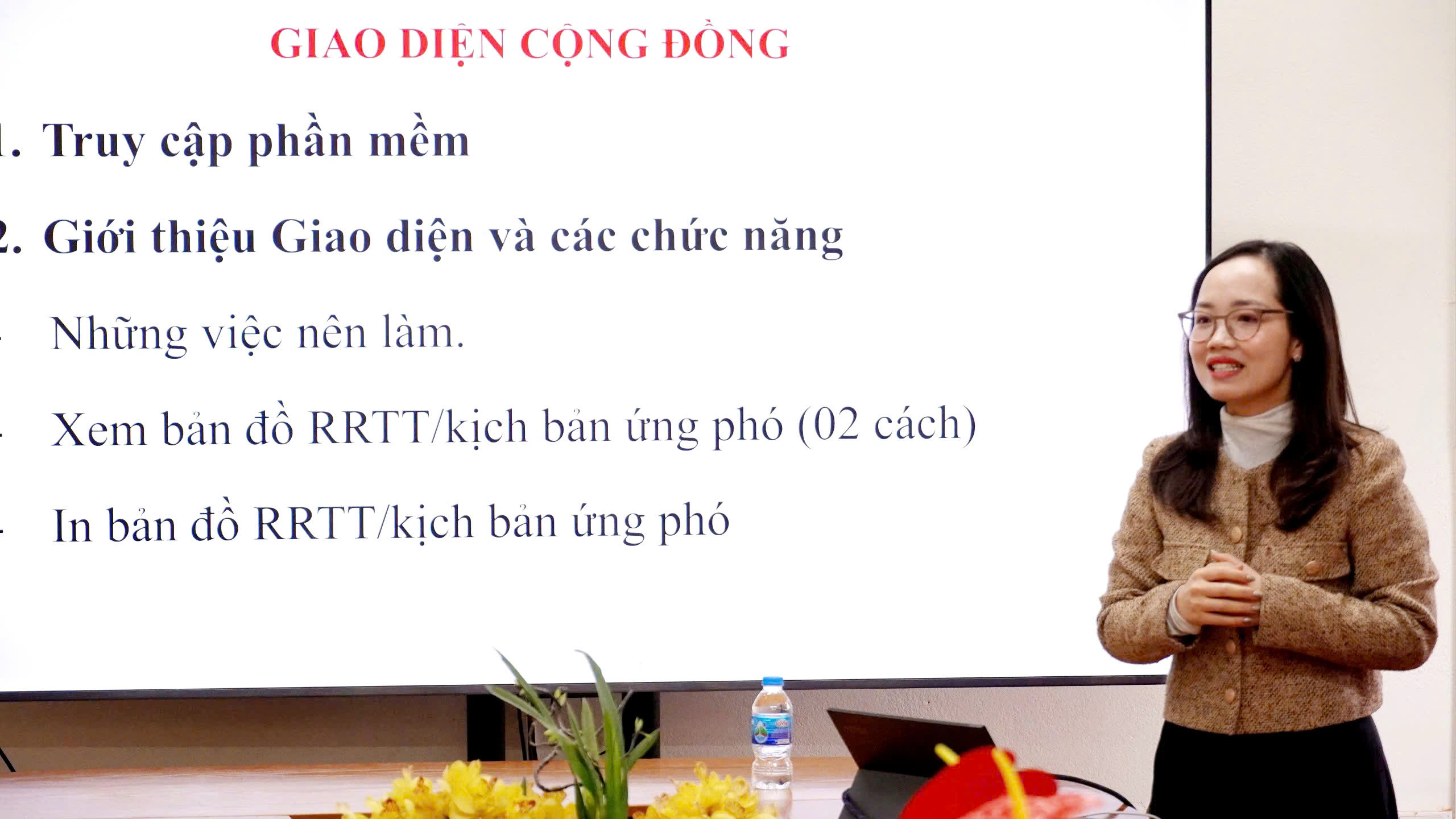 GIAO DIỆN CỘNG ĐỒNG

1. Truy cập phần mềm

2. Giới thiệu Giao diện và các chức năng

- Những việc nên làm.

- Xem bản đồ RRTT/kịch bản ứng phó (02 cách)

- In bản đồ RRTT/kịch bản ứng phó